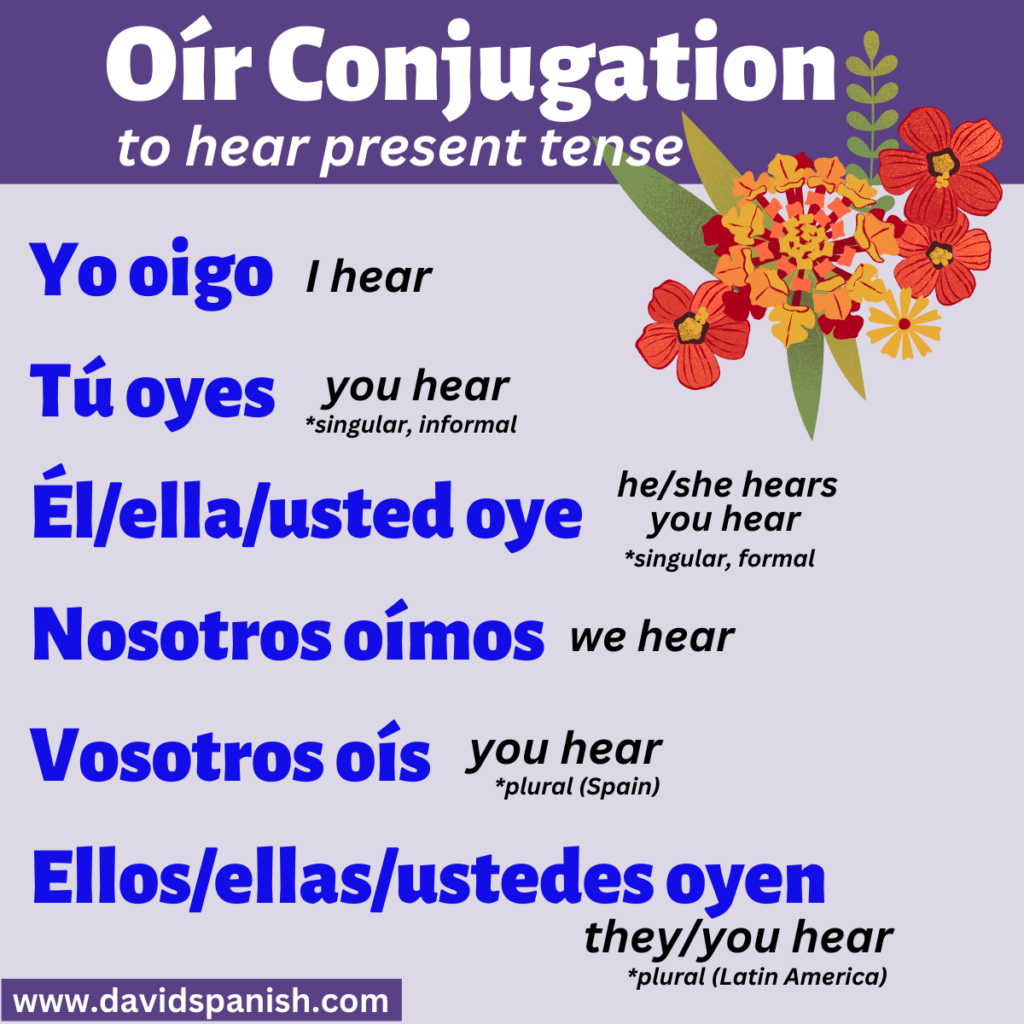 Oír Conjugation
to hear present tense

Yo oigo I hear

Tú oyes you hear
*singular, informal

Él/ella/usted oye he/she hears you hear
*singular, formal

Nosotros oímos we hear

Vosotros oís you hear
*plural (Spain)

Ellos/ellas/ustedes oyen
they/you hear
*plural (Latin America)

www.davidspanish.com